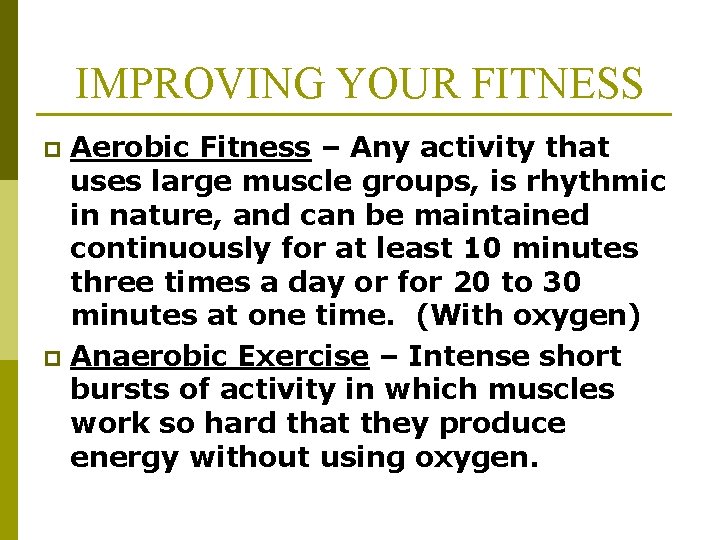 IMPROVING YOUR FITNESS

Aerobic Fitness – Any activity that uses large muscle groups, is rhythmic in nature, and can be maintained continuously for at least 10 minutes three times a day or for 20 to 30 minutes at one time. (With oxygen)

Anaerobic Exercise – Intense short bursts of activity in which muscles work so hard that they produce energy without using oxygen.